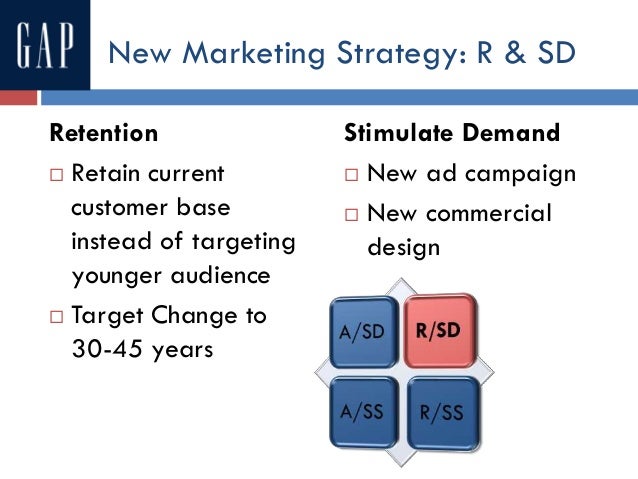 GAP

New Marketing Strategy: R & SD

Retention

□ Retain current customer base instead of targeting younger audience

□ Target Change to 30-45 years

Stimulate Demand

□ New ad campaign

□ New commercial design

A/SD

R/SD

A/SS

R/SS